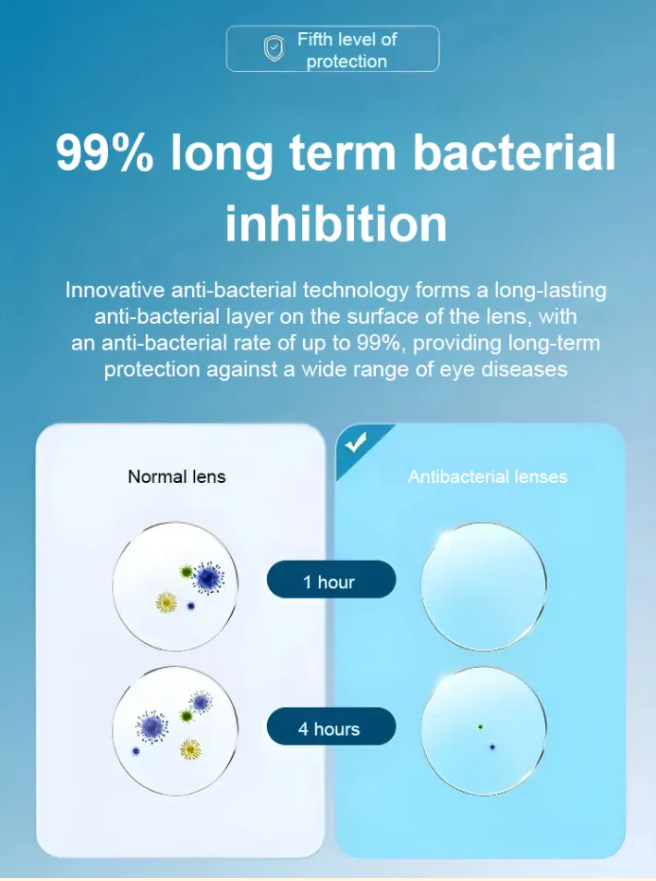 Fifth level of protection

99% long term bacterial inhibition

Innovative anti-bacterial technology forms a long-lasting anti-bacterial layer on the surface of the lens, with an anti-bacterial rate of up to 99%, providing long-term protection against a wide range of eye diseases

Normal lens

Antibacterial lenses

1 hour

4 hours